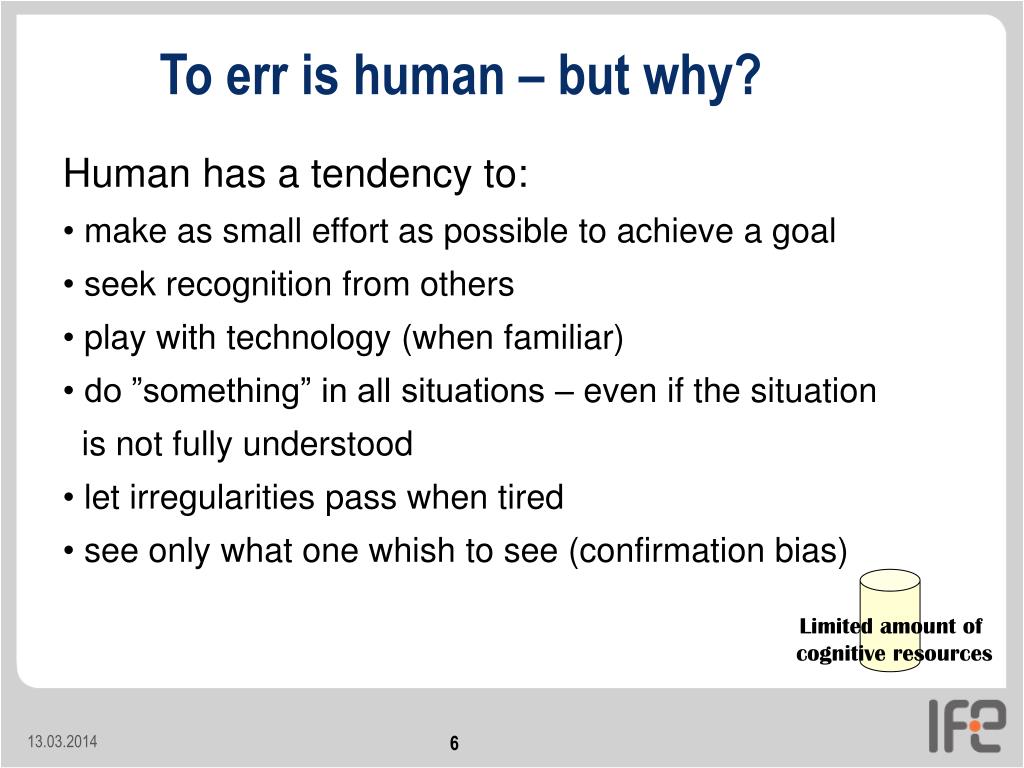 To err is human – but why?

Human has a tendency to:

• make as small effort as possible to achieve a goal

• seek recognition from others

• play with technology (when familiar)

• do ”something” in all situations – even if the situation is not fully understood

• let irregularities pass when tired

• see only what one whish to see (confirmation bias)

Limited amount of cognitive resources

13.03.2014

6

IFE